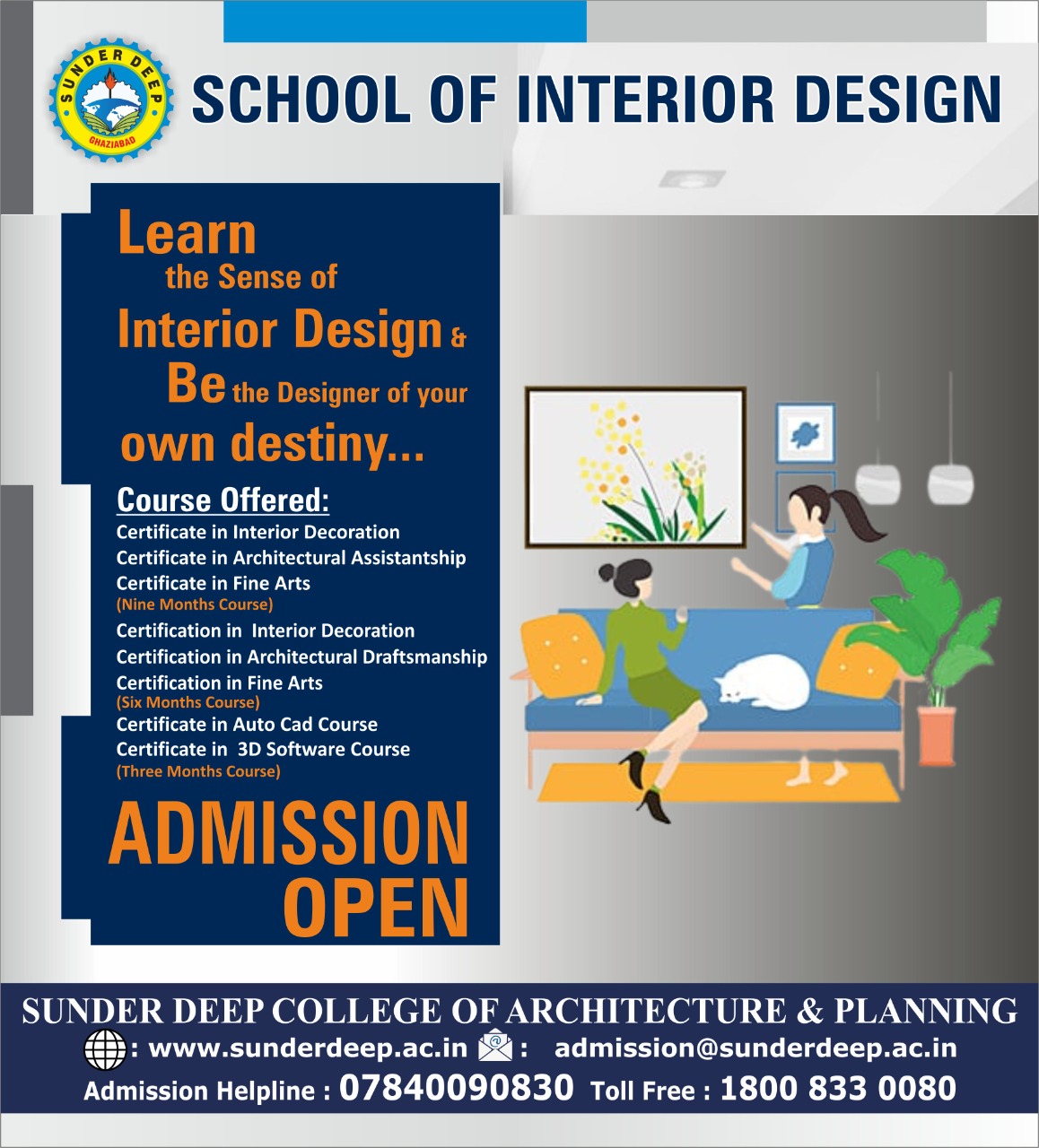 SUNDER DEEP
GHAZIABAD

SCHOOL OF INTERIOR DESIGN

Learn the Sense of Interior Design & Be the Designer of your own destiny...

Course Offered:
Certificate in Interior Decoration
Certificate in Architectural Assistantship
Certificate in Fine Arts
(Nine Months Course)
Certification in Interior Decoration
Certification in Architectural Draftsmanship
Certification in Fine Arts
(Six Months Course)
Certificate in Auto Cad Course
Certificate in 3D Software Course
(Three Months Course)

ADMISSION OPEN

SUNDER DEEP COLLEGE OF ARCHITECTURE & PLANNING
: www.sunderdeep.ac.in : admission@sunderdeep.ac.in
Admission Helpline : 07840090830 Toll Free : 1800 833 0080